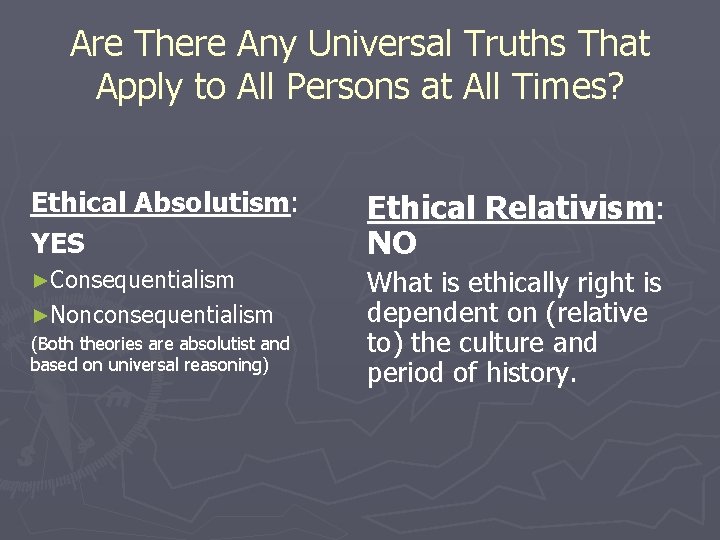 Are There Any Universal Truths That Apply to All Persons at All Times?

Ethical Absolutism:
YES
►Consequentialism
►Nonconsequentialism
(Both theories are absolutist and based on universal reasoning)

Ethical Relativism:
NO
What is ethically right is dependent on (relative to) the culture and period of history.